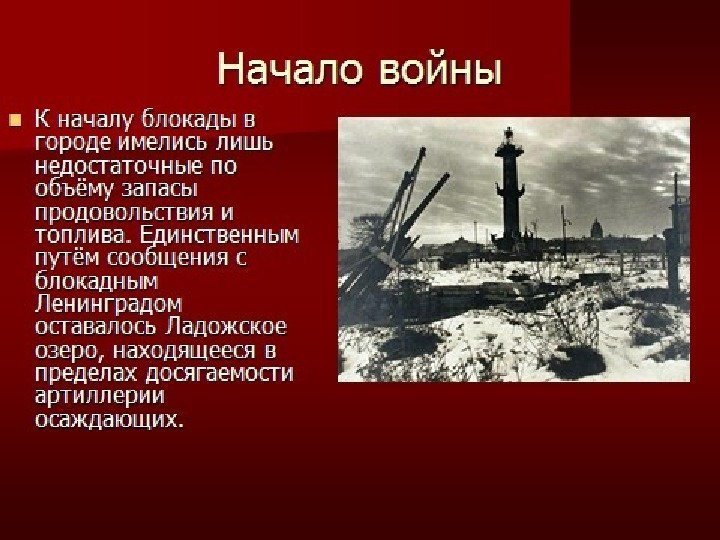 Начало войны

К началу блокады в городе имелись лишь недостаточные по объёму запасы продовольствия и топлива. Единственным путём сообщения с блокадным Ленинградом оставалось Ладожское озеро, находящееся в пределах досягаемости артиллерии осаждающих.